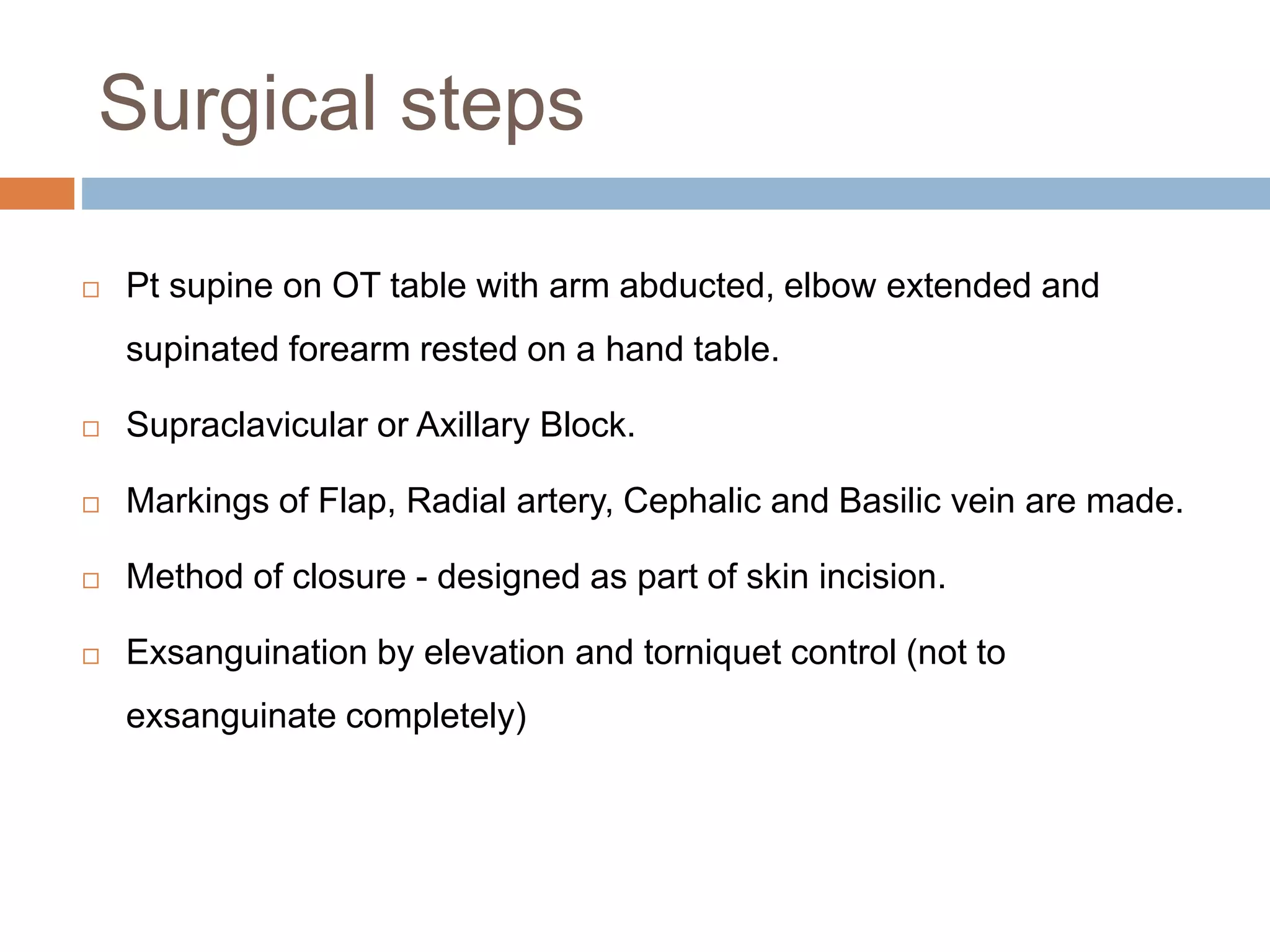 Surgical steps

□ Pt supine on OT table with arm abducted, elbow extended and supinated forearm rested on a hand table.

□ Supraclavicular or Axillary Block.

□ Markings of Flap, Radial artery, Cephalic and Basilic vein are made.

□ Method of closure - designed as part of skin incision.

□ Exsanguination by elevation and torniquet control (not to exsanguinate completely)